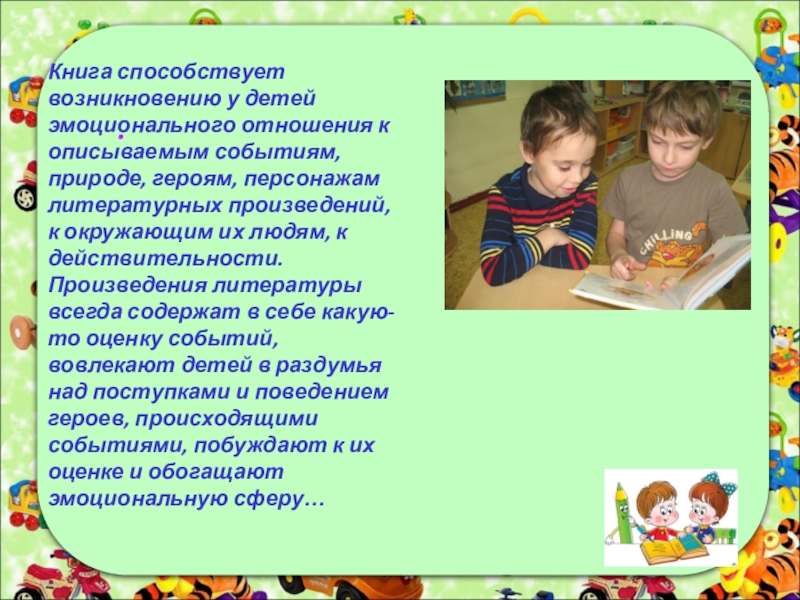 Книга способствует возникновению у детей эмоционального отношения к описываемым событиям, природе, героям, персонажам литературных произведений, к окружающим их людям, к действительности. Произведения литературы всегда содержат в себе какую-то оценку событий, вовлекают детей в раздумья над поступками и поведением героев, происходящими событиями, побуждают к их оценке и обогащают эмоциональную сферу…

CHILLING